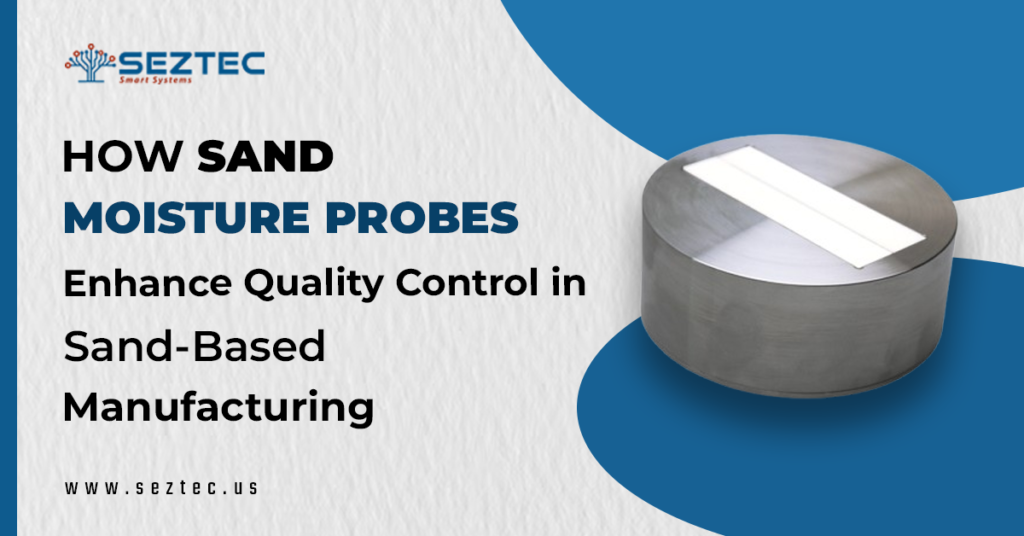 SEZTEC
Smart Systems

HOW SAND MOISTURE PROBES Enhance Quality Control in Sand-Based Manufacturing

www.seztec.us